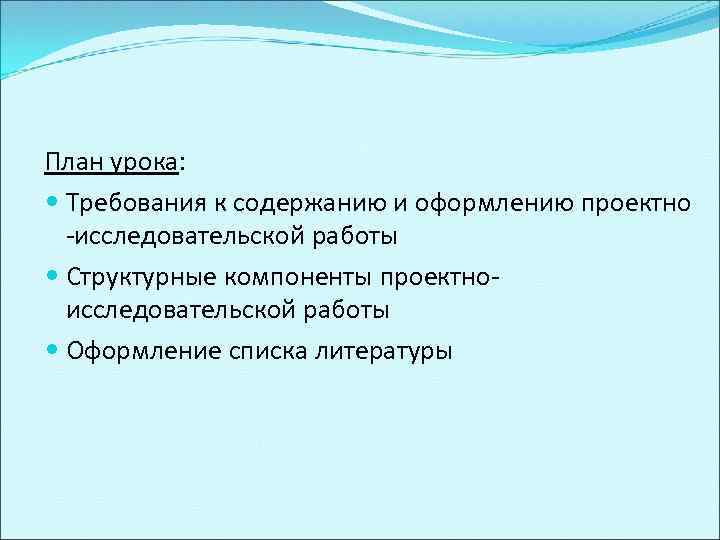 План урока:

Требования к содержанию и оформлению проектно -исследовательской работы

Структурные компоненты проектно-исследовательской работы

Оформление списка литературы